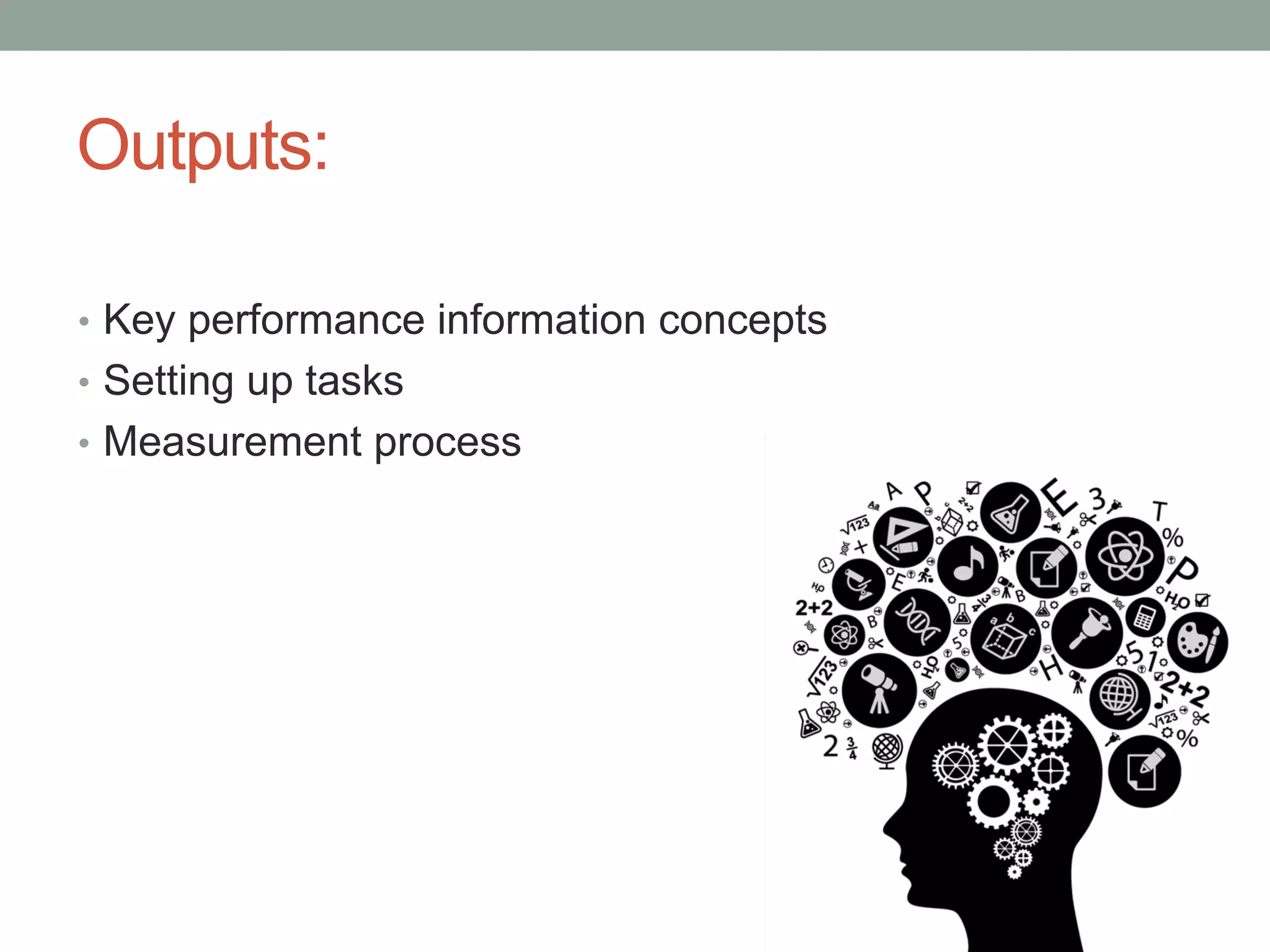 Outputs:

• Key performance information concepts
• Setting up tasks
• Measurement process